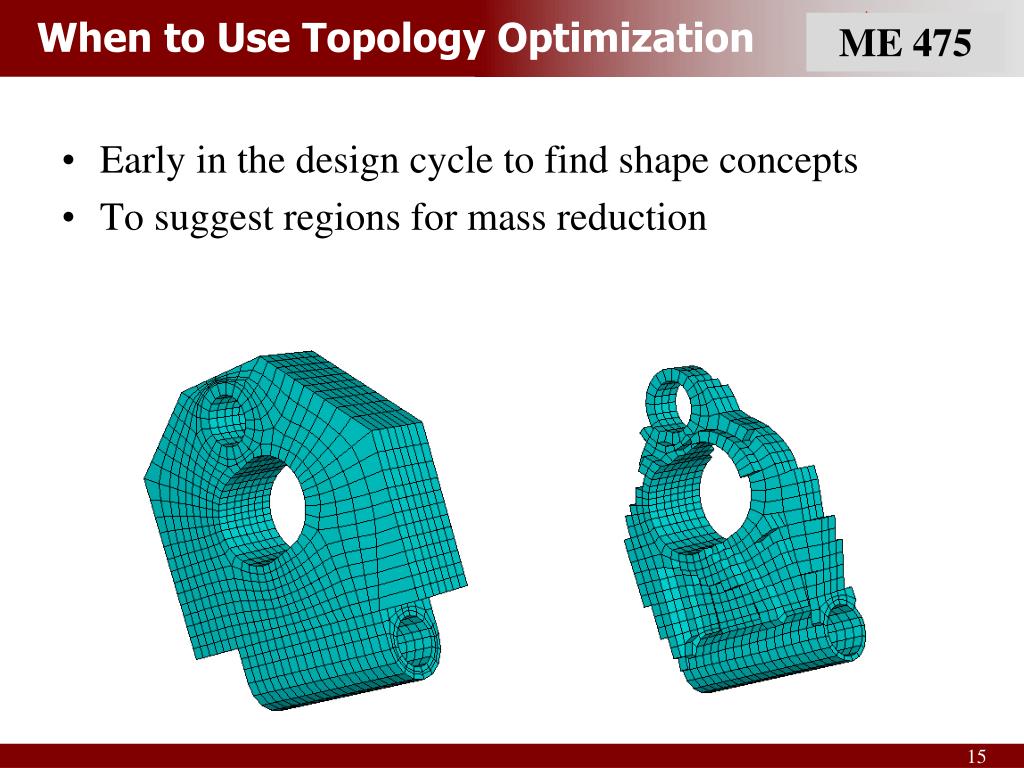 When to Use Topology Optimization

ME 475

• Early in the design cycle to find shape concepts
• To suggest regions for mass reduction

15